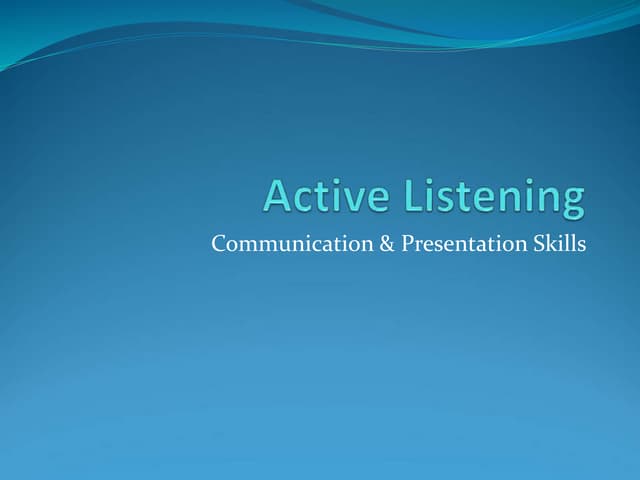 Active Listening

Communication & Presentation Skills